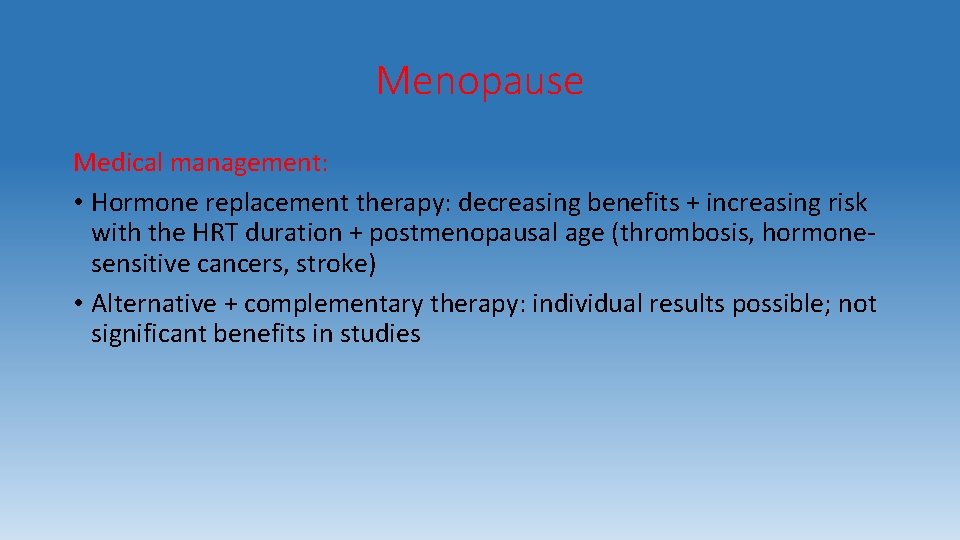 Menopause

Medical management:

• Hormone replacement therapy: decreasing benefits + increasing risk with the HRT duration + postmenopausal age (thrombosis, hormone-sensitive cancers, stroke)

• Alternative + complementary therapy: individual results possible; not significant benefits in studies